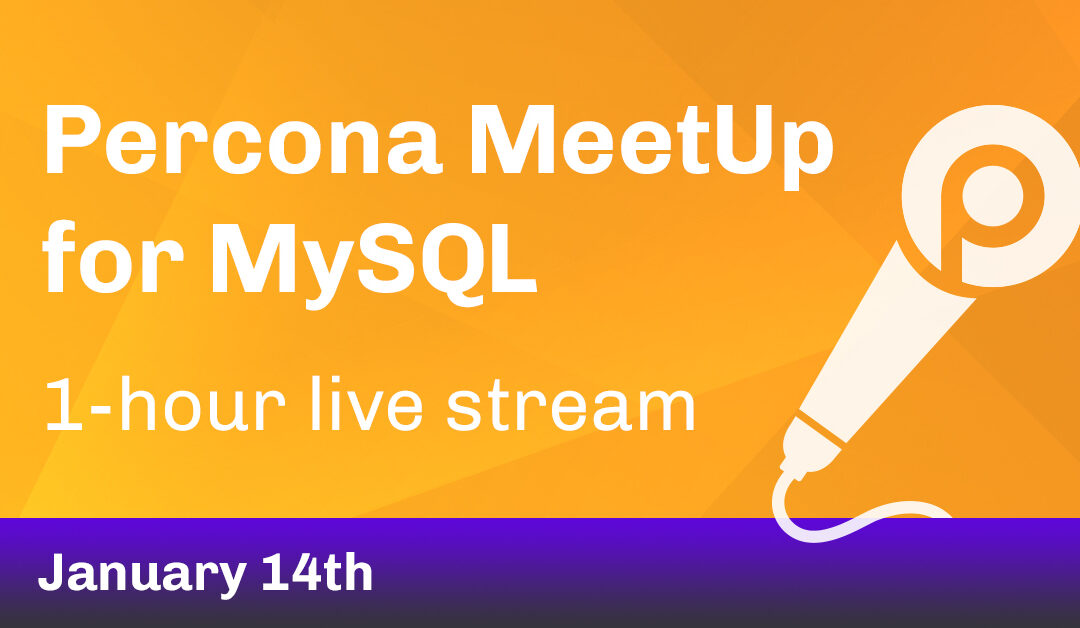 Percona MeetUp for MySQL

1-hour live stream

January 14th